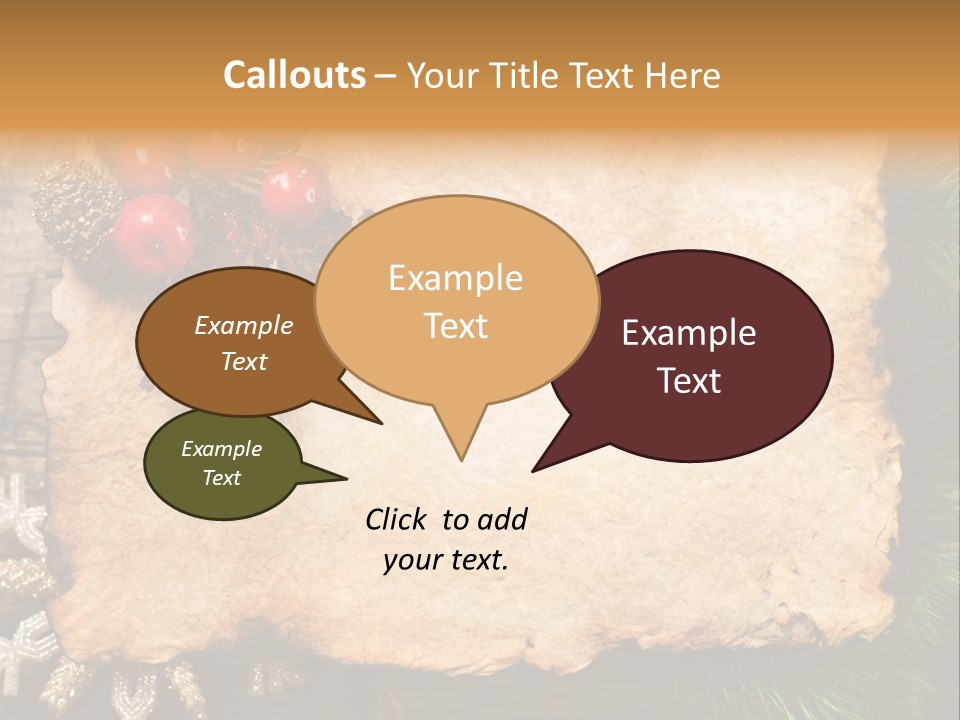 Callouts – Your Title Text Here

Example Text

Example Text

Example Text

Example Text

Click to add your text.